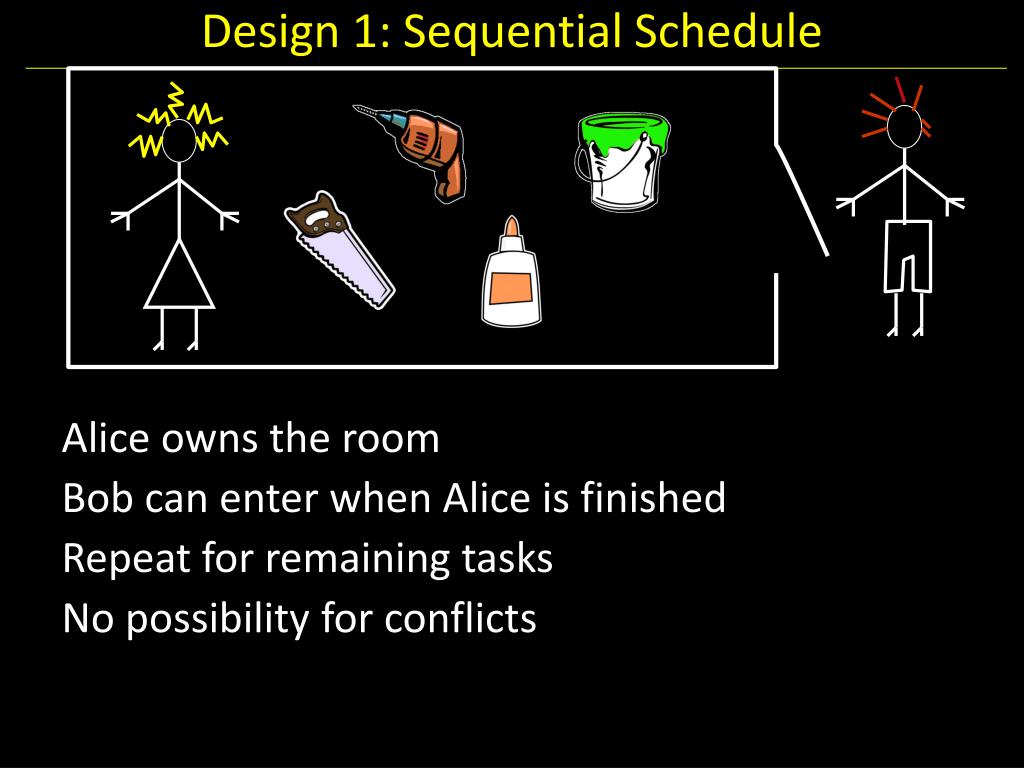 Design 1: Sequential Schedule

Alice owns the room
Bob can enter when Alice is finished
Repeat for remaining tasks
No possibility for conflicts